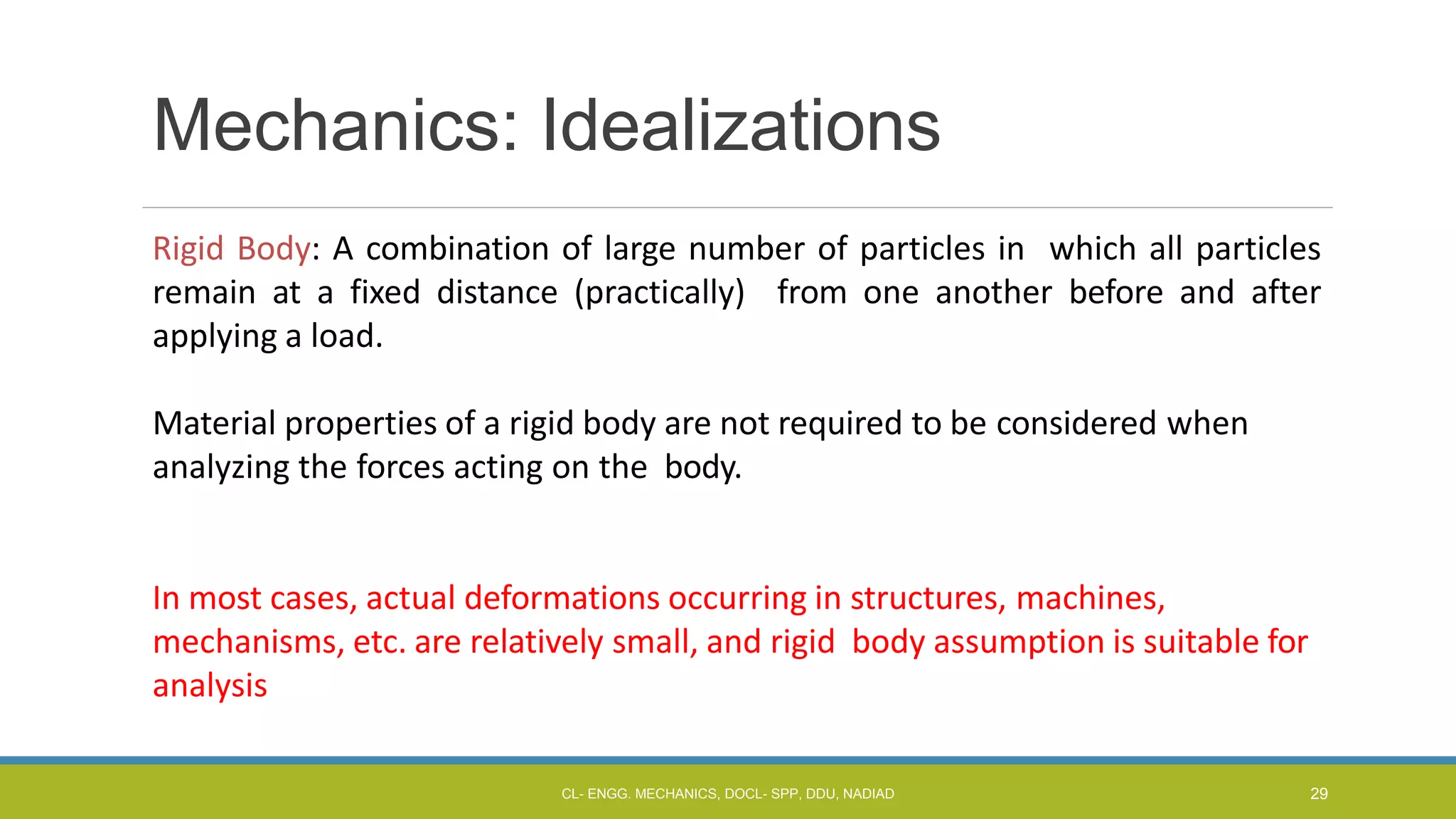 Mechanics: Idealizations

Rigid Body: A combination of large number of particles in which all particles remain at a fixed distance (practically) from one another before and after applying a load.

Material properties of a rigid body are not required to be considered when analyzing the forces acting on the body.

In most cases, actual deformations occurring in structures, machines, mechanisms, etc. are relatively small, and rigid body assumption is suitable for analysis

CL- ENGG. MECHANICS, DOCL- SPP, DDU, NADIAD

29